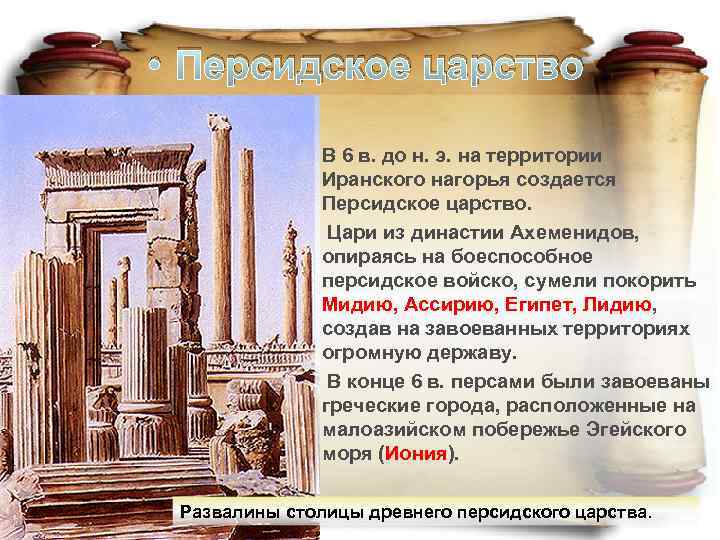 • Персидское царство

В 6 в. до н. э. на территории Иранского нагорья создается Персидское царство.

Цари из династии Ахеменидов, опираясь на боеспособное персидское войско, сумели покорить Мидию, Ассирию, Египет, Лидию, создав на завоеванных территориях огромную державу.

В конце 6 в. персами были завоеваны греческие города, расположенные на малоазийском побережье Эгейского моря (Иония).

Развалины столицы древнего персидского царства.